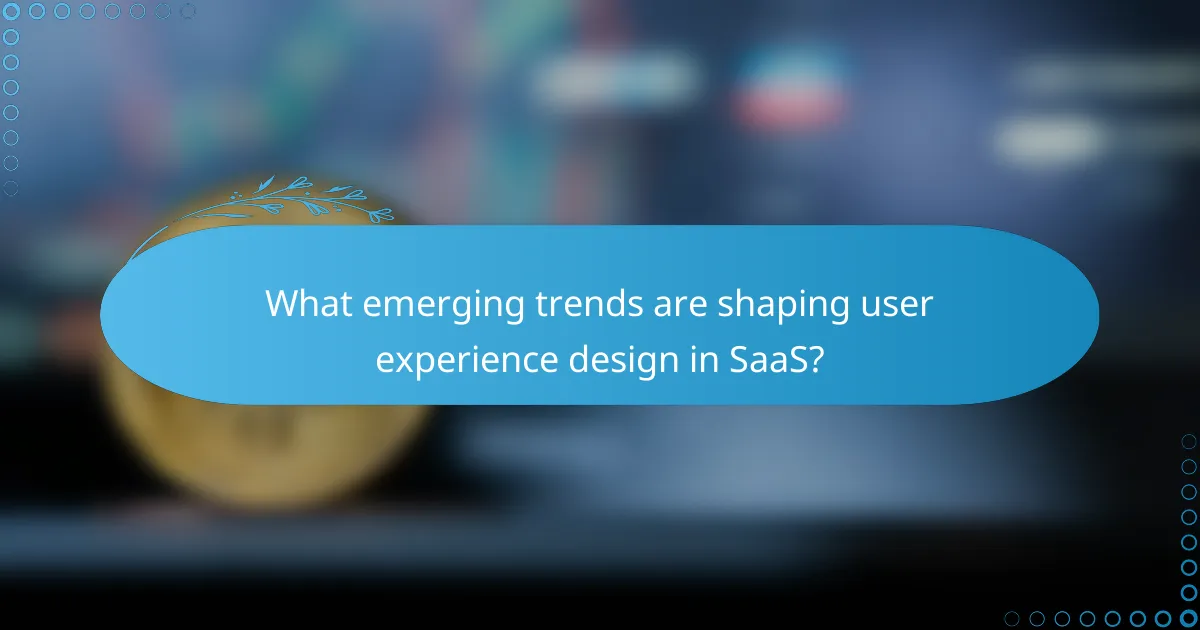 What emerging trends are shaping user experience design in SaaS?